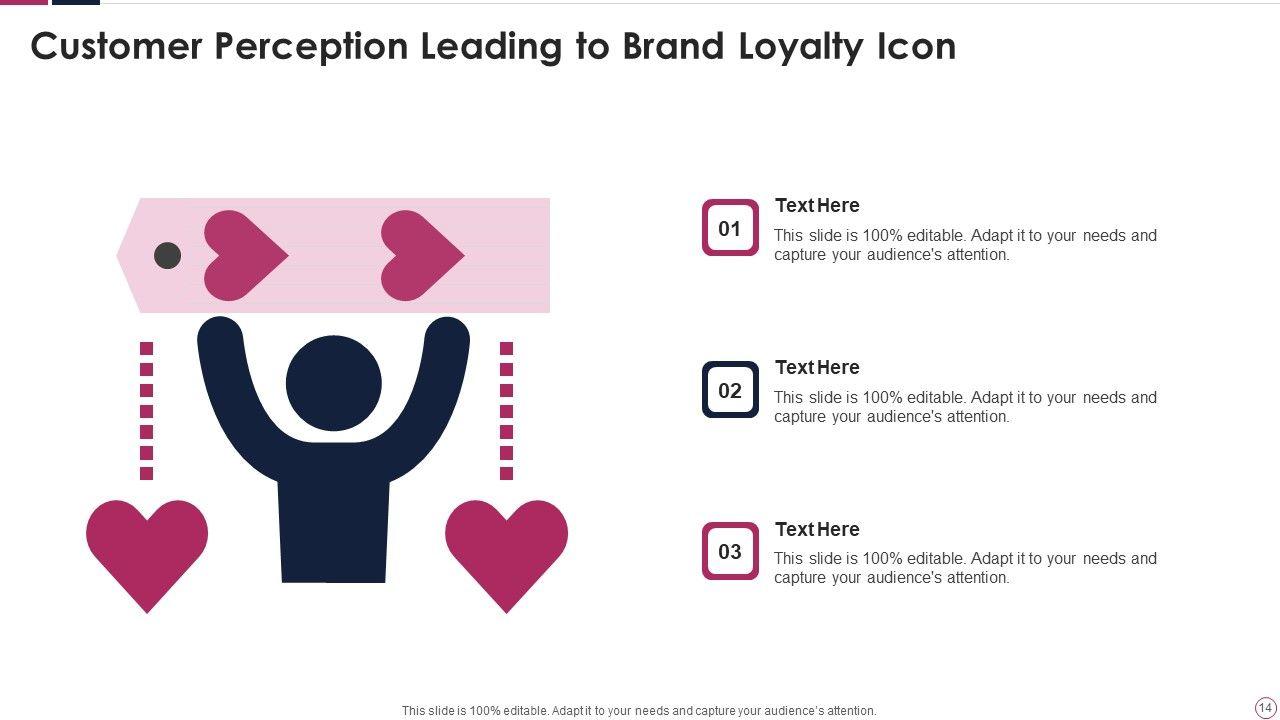 Customer Perception Leading to Brand Loyalty Icon

01
Text Here
This slide is 100% editable. Adapt it to your needs and capture your audience's attention.

02
Text Here
This slide is 100% editable. Adapt it to your needs and capture your audience's attention.

03
Text Here
This slide is 100% editable. Adapt it to your needs and capture your audience's attention.

This slide is 100% editable. Adapt it to your needs and capture your audience's attention.

14